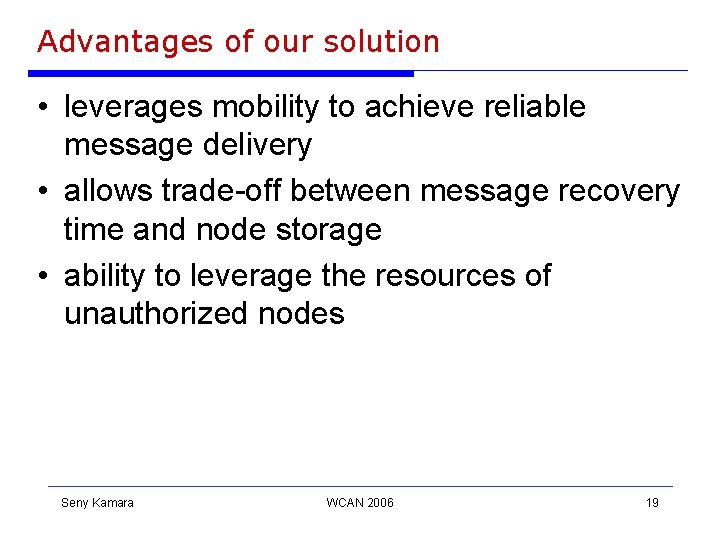 Advantages of our solution

• leverages mobility to achieve reliable message delivery
• allows trade-off between message recovery time and node storage
• ability to leverage the resources of unauthorized nodes

Seny Kamara WCAN 2006 19